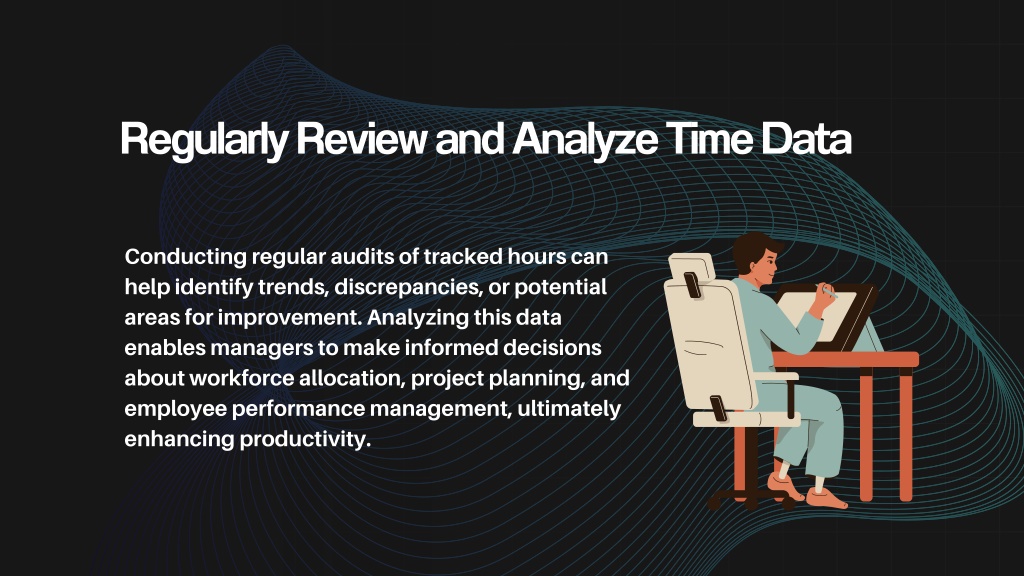 Regularly Review and Analyze Time Data

Conducting regular audits of tracked hours can help identify trends, discrepancies, or potential areas for improvement. Analyzing this data enables managers to make informed decisions about workforce allocation, project planning, and employee performance management, ultimately enhancing productivity.